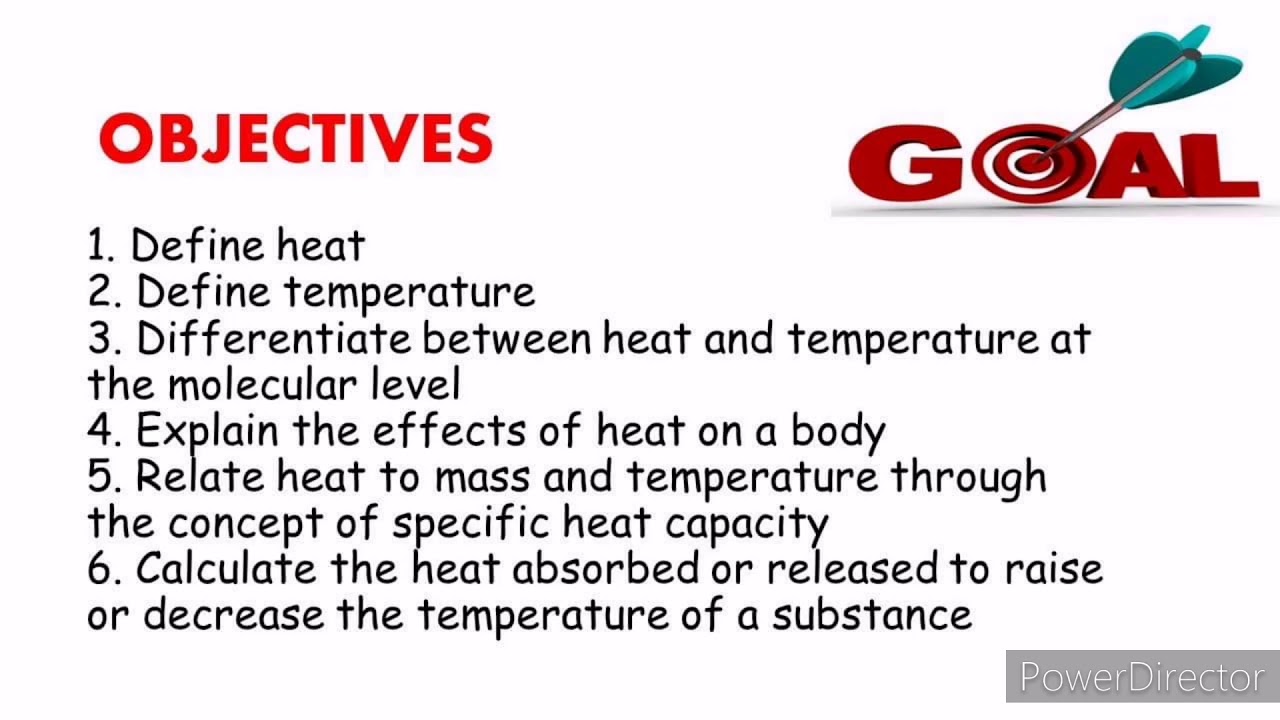 OBJECTIVES

GOAL

1. Define heat
2. Define temperature
3. Differentiate between heat and temperature at the molecular level
4. Explain the effects of heat on a body
5. Relate heat to mass and temperature through the concept of specific heat capacity
6. Calculate the heat absorbed or released to raise or decrease the temperature of a substance

PowerDirector